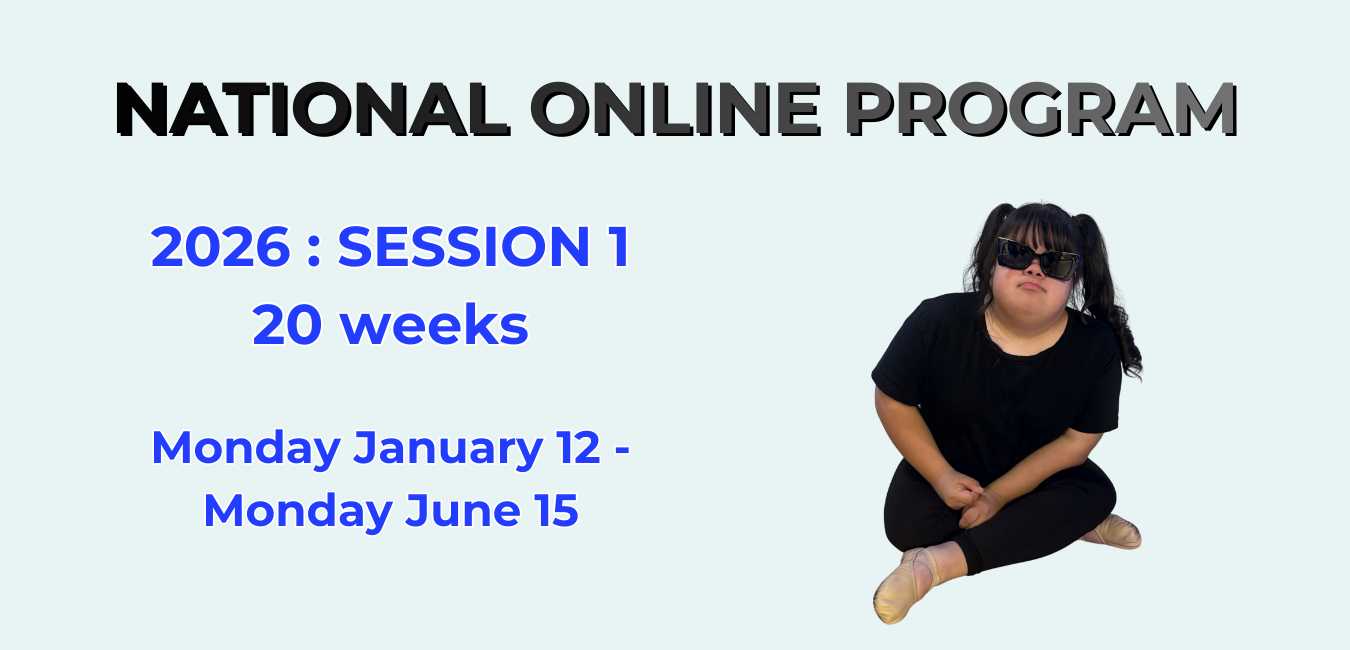 NATIONAL ONLINE PROGRAM

2026 : SESSION 1
20 weeks

Monday January 12 - Monday June 15